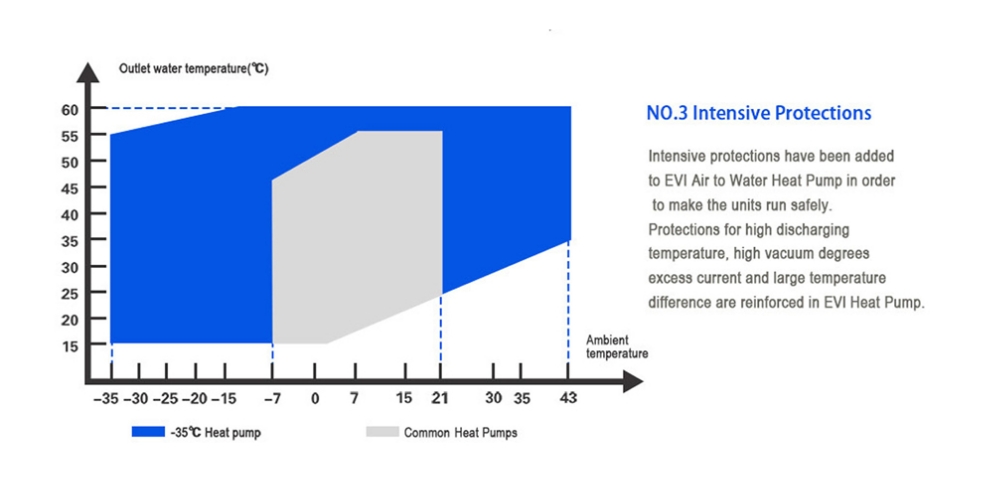 Outlet water temperature(℃)

60
55
50
45
40
35
30
25
20
15

Ambient temperature

−35 −30 −25 −20 −15 −7 0 7 15 21 30 35 43

-35℃ Heat pump

Common Heat Pumps

NO.3 Intensive Protections

Intensive protections have been added to EVI Air to Water Heat Pump in order to make the units run safely. Protections for high discharging temperature, high vacuum degrees excess current and large temperature difference are reinforced in EVI Heat Pump.